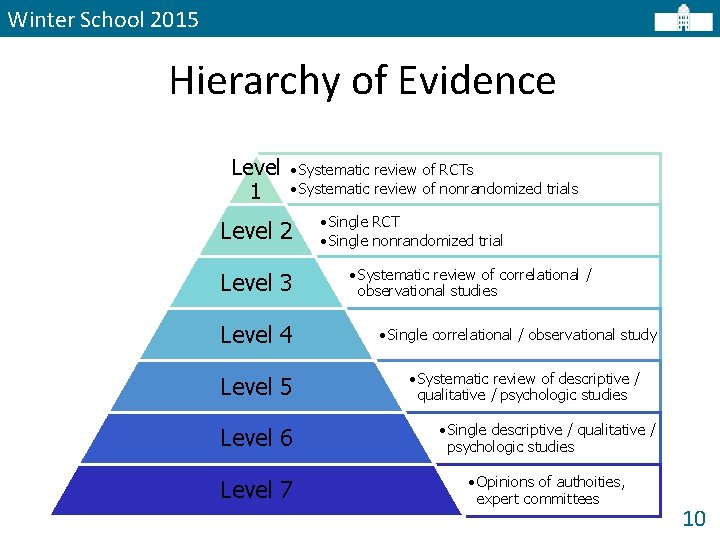 Winter School 2015

Hierarchy of Evidence

Level 1
•Systematic review of RCTs
•Systematic review of nonrandomized trials

Level 2
•Single RCT
•Single nonrandomized trial

Level 3
•Systematic review of correlational / observational studies

Level 4
•Single correlational / observational study

Level 5
•Systematic review of descriptive / qualitative / psychologic studies

Level 6
•Single descriptive / qualitative / psychologic studies

Level 7
•Opinions of authoities, expert committees

10